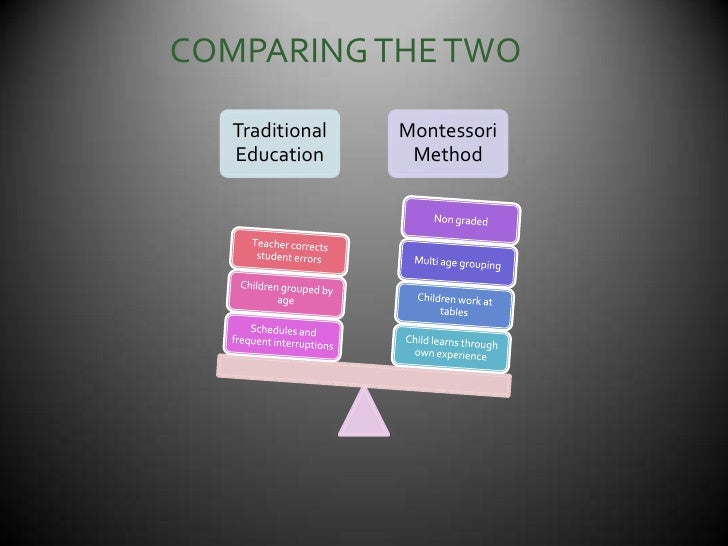 COMPARING THE TWO

Traditional Education

Montessori Method

Teacher corrects student errors

Children grouped by age

Schedules and frequent interruptions

Non graded

Multi age grouping

Children work at tables

Child learns through own experience